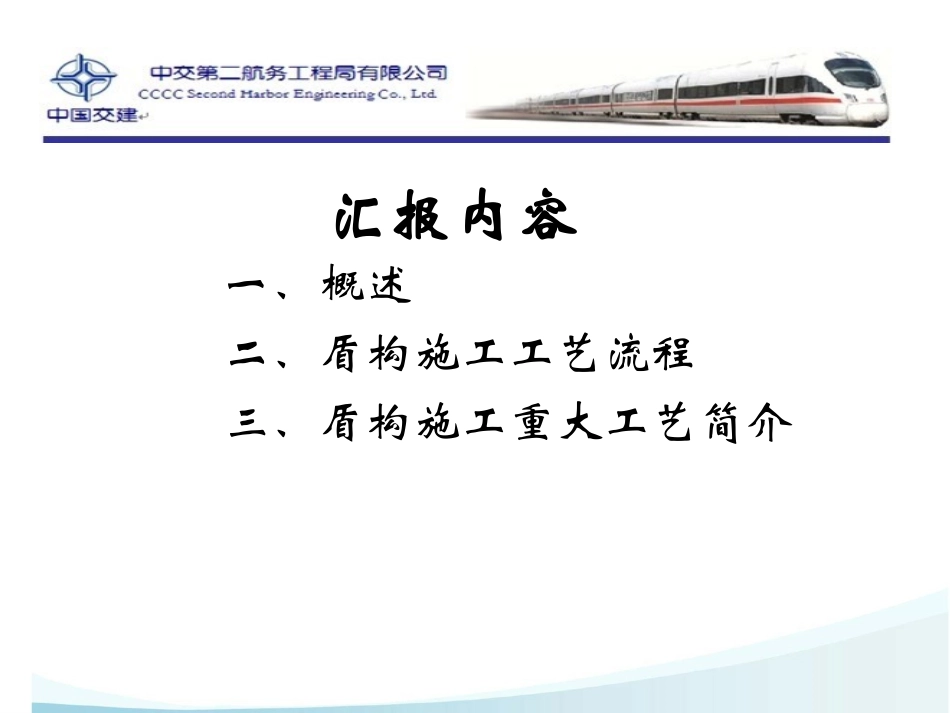 中交第二航务工程局有限公司
CCCC Second Harbor Engineering Co., Ltd.
中国交建

汇报内容

一、概述

二、盾构施工工艺流程

三、盾构施工重大工艺简介